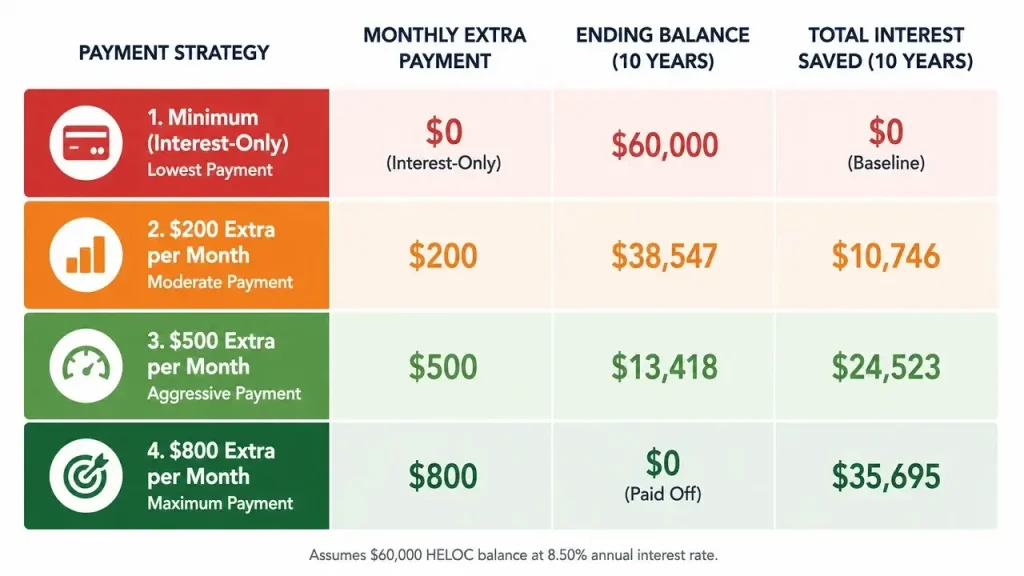 | PAYMENT STRATEGY | MONTHLY EXTRA PAYMENT | ENDING BALANCE (10 YEARS) | TOTAL INTEREST SAVED (10 YEARS) |
|---|---|---|---|
| 1. Minimum (Interest-Only) Lowest Payment | \$0 (Interest-Only) | \$60,000 | \$0 (Baseline) |
| 2. \$200 Extra per Month Moderate Payment | \$200 | \$38,547 | \$10,746 |
| 3. \$500 Extra per Month Aggressive Payment | \$500 | \$13,418 | \$24,523 |
| 4. \$800 Extra per Month Maximum Payment | \$800 | \$0 (Paid Off) | \$35,695 |

Assumes \$60,000 HELOC balance at 8.50% annual interest rate.